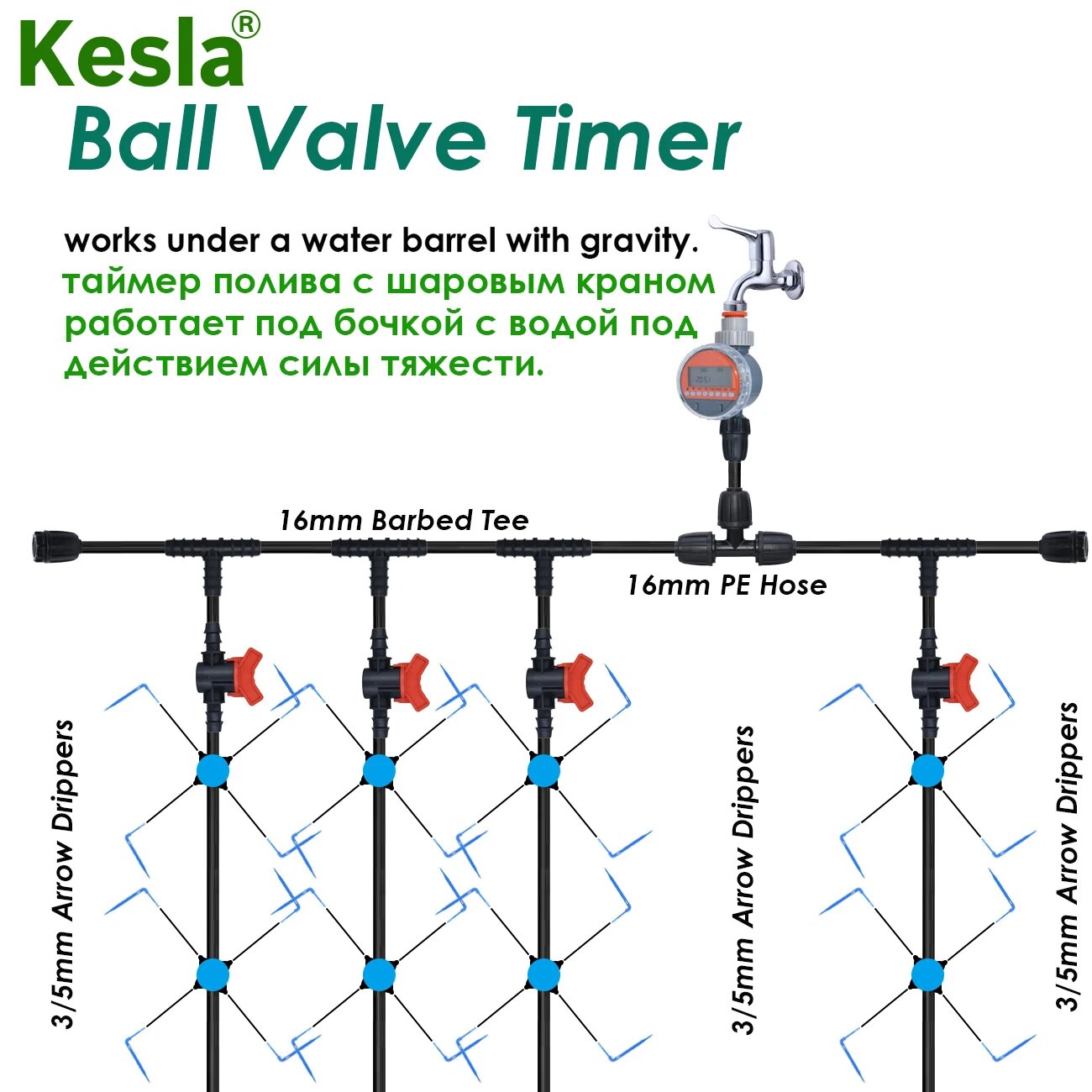 Kesla®
Ball Valve Timer

works under a water barrel with gravity.
таймер полива с шаровым краном работает под бочкой с водой под действием силы тяжести.

16mm Barbed Tee

16mm PE Hose

3/5mm Arrow Drippers

3/5mm Arrow Drippers

3/5mm Arrow Drippers